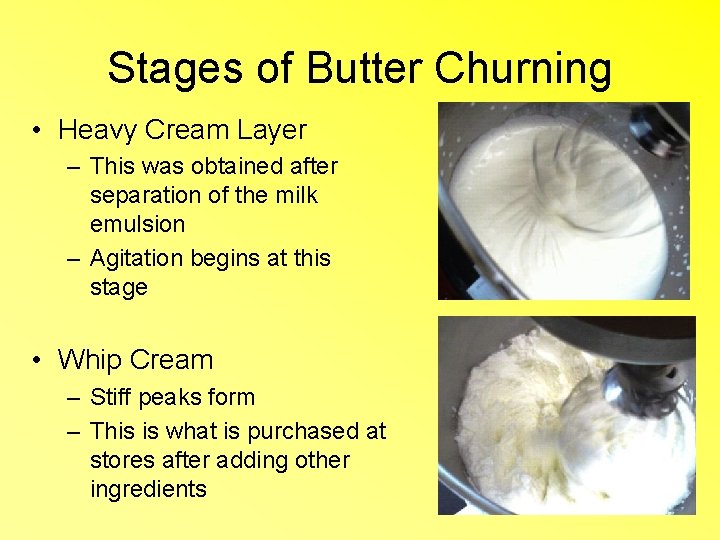 Stages of Butter Churning

• Heavy Cream Layer
  – This was obtained after separation of the milk emulsion
  – Agitation begins at this stage

• Whip Cream
  – Stiff peaks form
  – This is what is purchased at stores after adding other ingredients